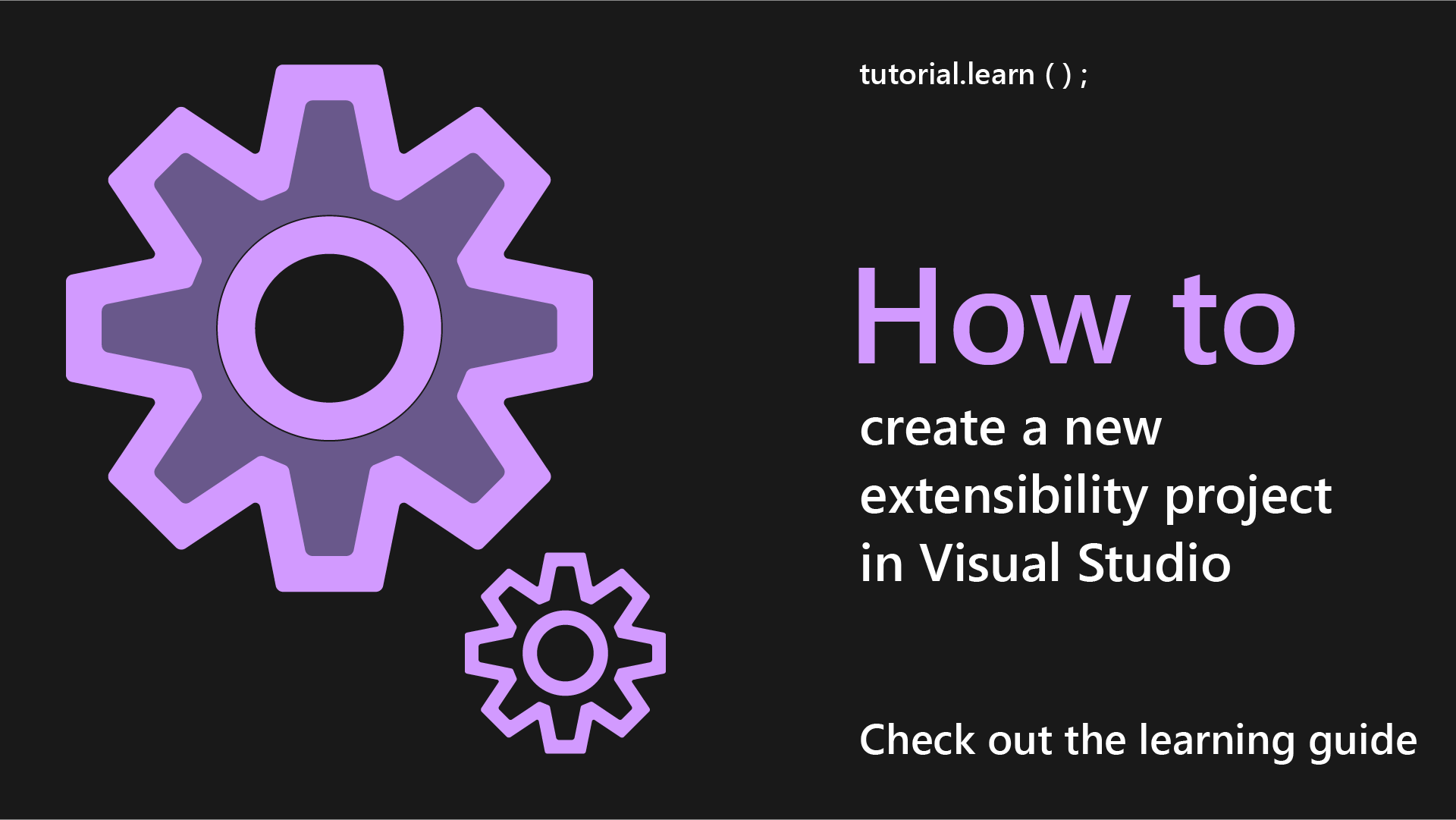 tutorial.learn ( ) ;

How to
create a new extensibility project in Visual Studio

Check out the learning guide